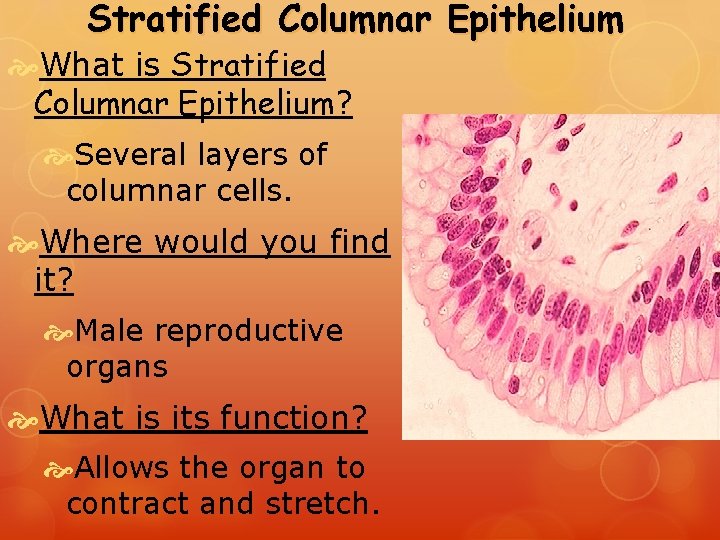 Stratified Columnar Epithelium

What is Stratified Columnar Epithelium?

Several layers of columnar cells.

Where would you find it?

Male reproductive organs

What is its function?

Allows the organ to contract and stretch.